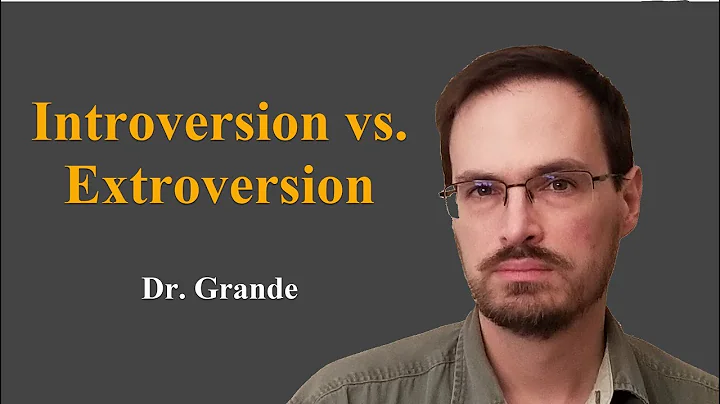 Introversion vs. Extroversion

Dr. Grande